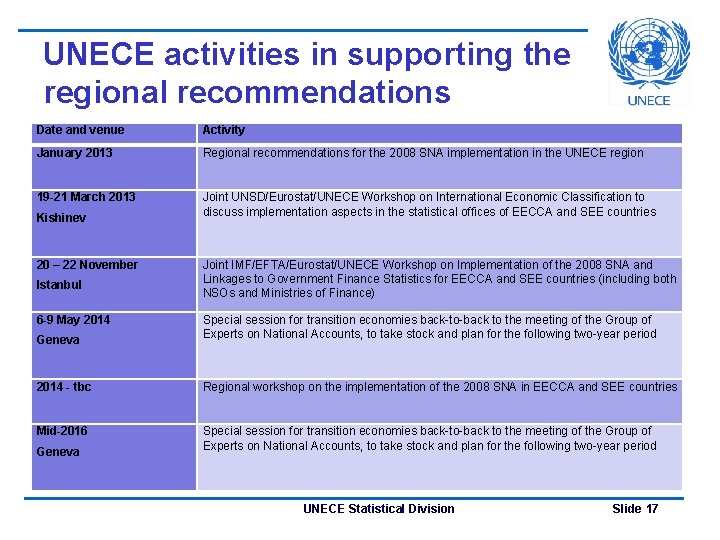 UNECE activities in supporting the regional recommendations

UNECE

| Date and venue | Activity |
|---|---|
| January 2013 | Regional recommendations for the 2008 SNA implementation in the UNECE region |
| 19-21 March 2013 Kishinev | Joint UNSD/Eurostat/UNECE Workshop on International Economic Classification to discuss implementation aspects in the statistical offices of EECCA and SEE countries |
| 20 – 22 November Istanbul | Joint IMF/EFTA/Eurostat/UNECE Workshop on Implementation of the 2008 SNA and Linkages to Government Finance Statistics for EECCA and SEE countries (including both NSOs and Ministries of Finance) |
| 6-9 May 2014 Geneva | Special session for transition economies back-to-back to the meeting of the Group of Experts on National Accounts, to take stock and plan for the following two-year period |
| 2014 - tbc | Regional workshop on the implementation of the 2008 SNA in EECCA and SEE countries |
| Mid-2016 Geneva | Special session for transition economies back-to-back to the meeting of the Group of Experts on National Accounts, to take stock and plan for the following two-year period |

UNECE Statistical Division
Slide 17